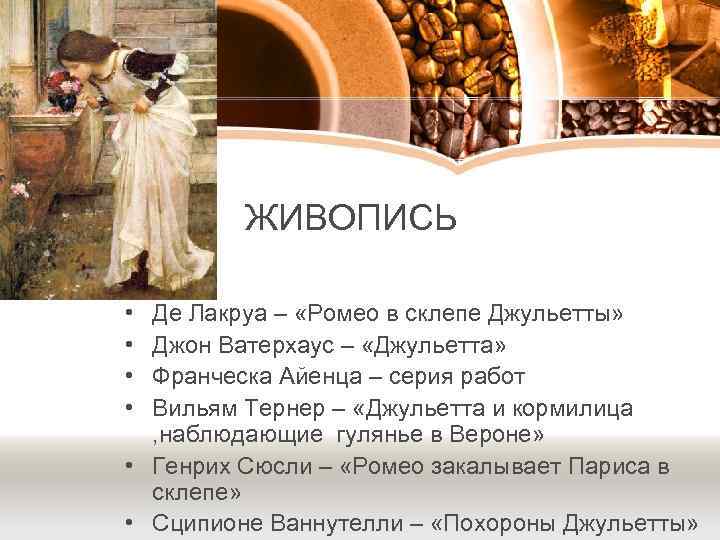 ЖИВОПИСЬ

• Де Лакруа – «Ромео в склепе Джульетты»
• Джон Ватерхаус – «Джульетта»
• Франческа Айенца – серия работ
• Вильям Тернер – «Джульетта и кормилица ,наблюдающие гулянье в Вероне»
• Генрих Сюсли – «Ромео закалывает Париса в склепе»
• Сципионе Ваннутелли – «Похороны Джульетты»